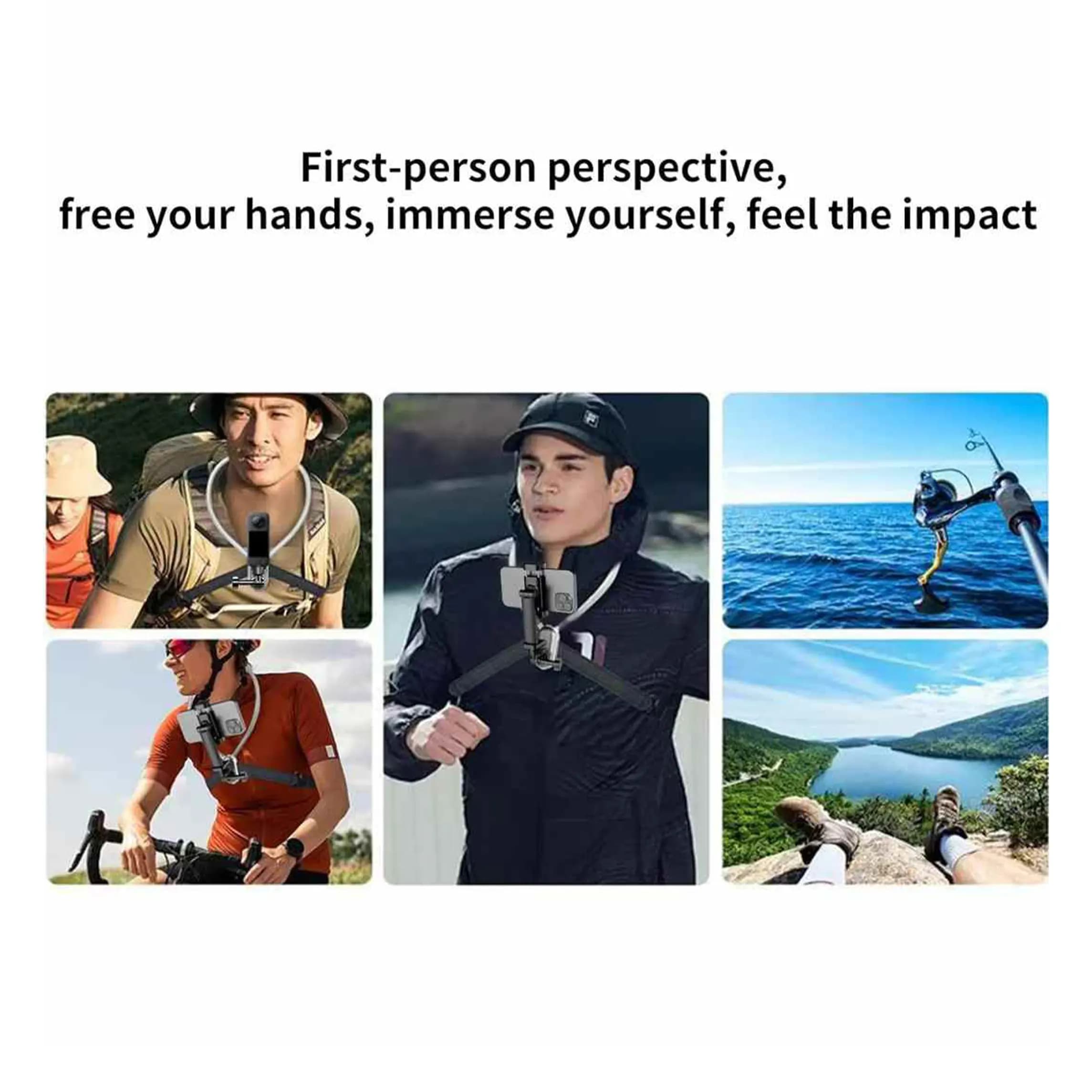 First-person perspective,
free your hands, immerse yourself, feel the impact